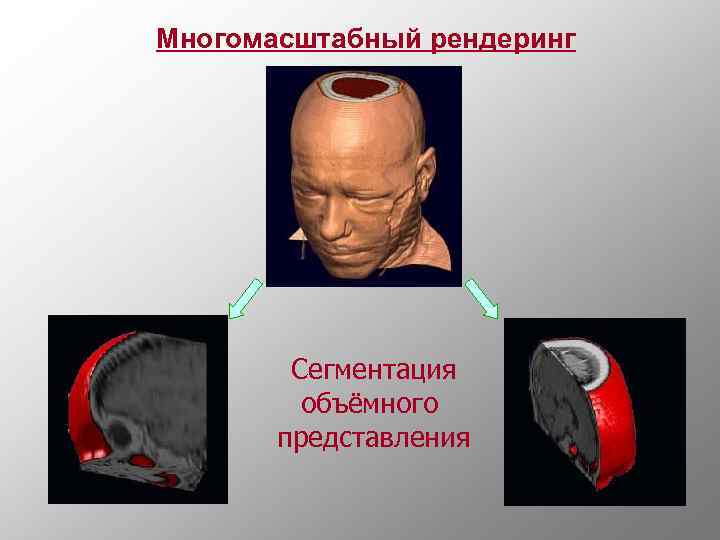 Многомасштабный рендеринг

Сегментация объёмного представления